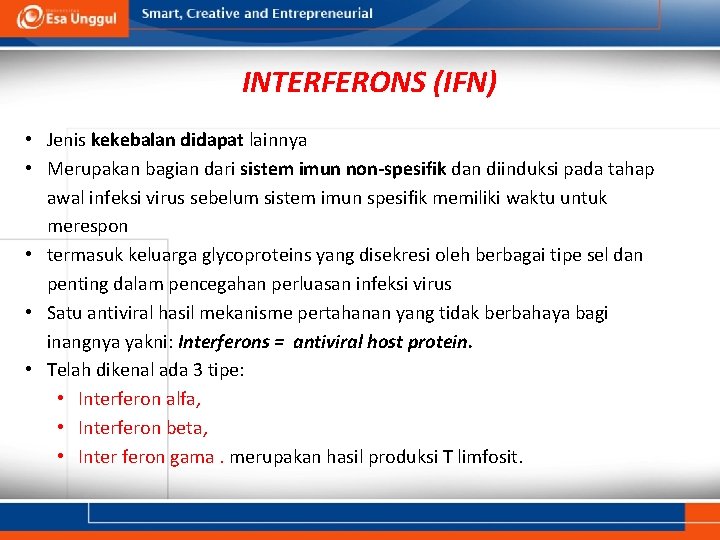 Esa Unggul

Smart, Creative and Entrepreneurial

INTERFERONS (IFN)

• Jenis kekebalan didapat lainnya
• Merupakan bagian dari sistem imun non-spesifik dan diinduksi pada tahap awal infeksi virus sebelum sistem imun spesifik memiliki waktu untuk merespon
• termasuk keluarga glycoproteins yang disekresi oleh berbagai tipe sel dan penting dalam pencegahan perluasan infeksi virus
• Satu antiviral hasil mekanisme pertahanan yang tidak berbahaya bagi inangnya yakni: Interferons = antiviral host protein.
• Telah dikenal ada 3 tipe:
  • Interferon alfa,
  • Interferon beta,
  • Inter feron gama . merupakan hasil produksi T limfosit.